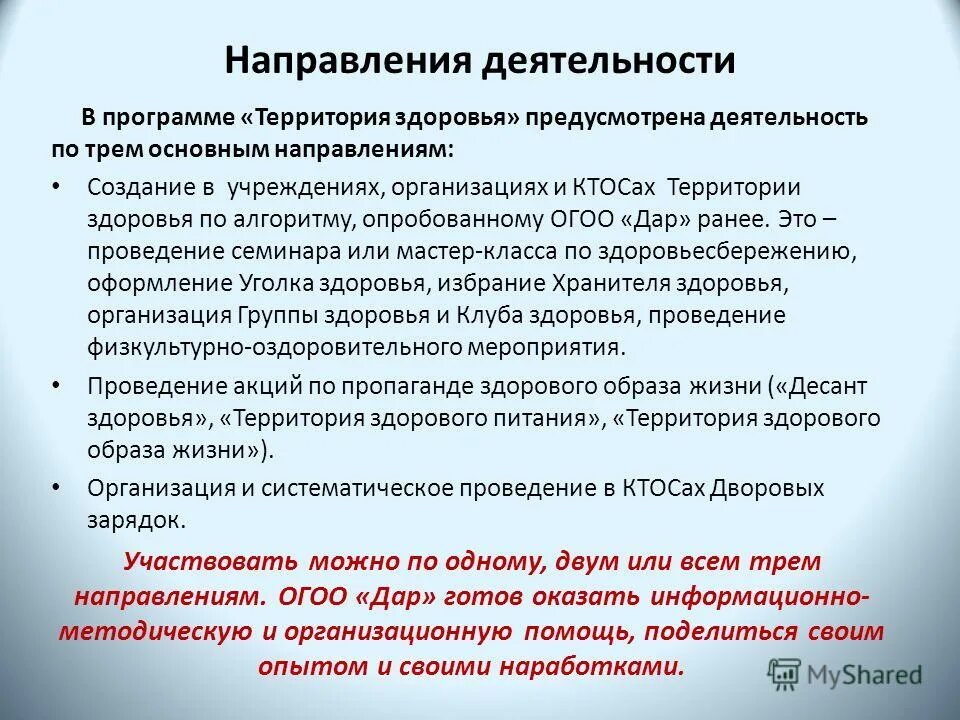 Направления деятельности

В программе «Территория здоровья» предусмотрена деятельность по трем основным направлениям:

• Создание в учреждениях, организациях и КТОСах Территории здоровья по алгоритму, опробованному ОГОО «Дар» ранее. Это – проведение семинара или мастер-класса по здоровьесбережению, оформление Уголка здоровья, избрание Хранителя здоровья, организация Группы здоровья и Клуба здоровья, проведение физкультурно-оздоровительного мероприятия.

• Проведение акций по пропаганде здорового образа жизни («Десант здоровья», «Территория здорового питания», «Территория здорового образа жизни»).

• Организация и систематическое проведение в КТОСах Дворовых зарядок.

Участвовать можно по одному, двум или всем трем направлениям. ОГОО «Дар» готов оказать информационно-методическую и организационную помощь, поделиться своим опытом и своими наработками.

MyShared